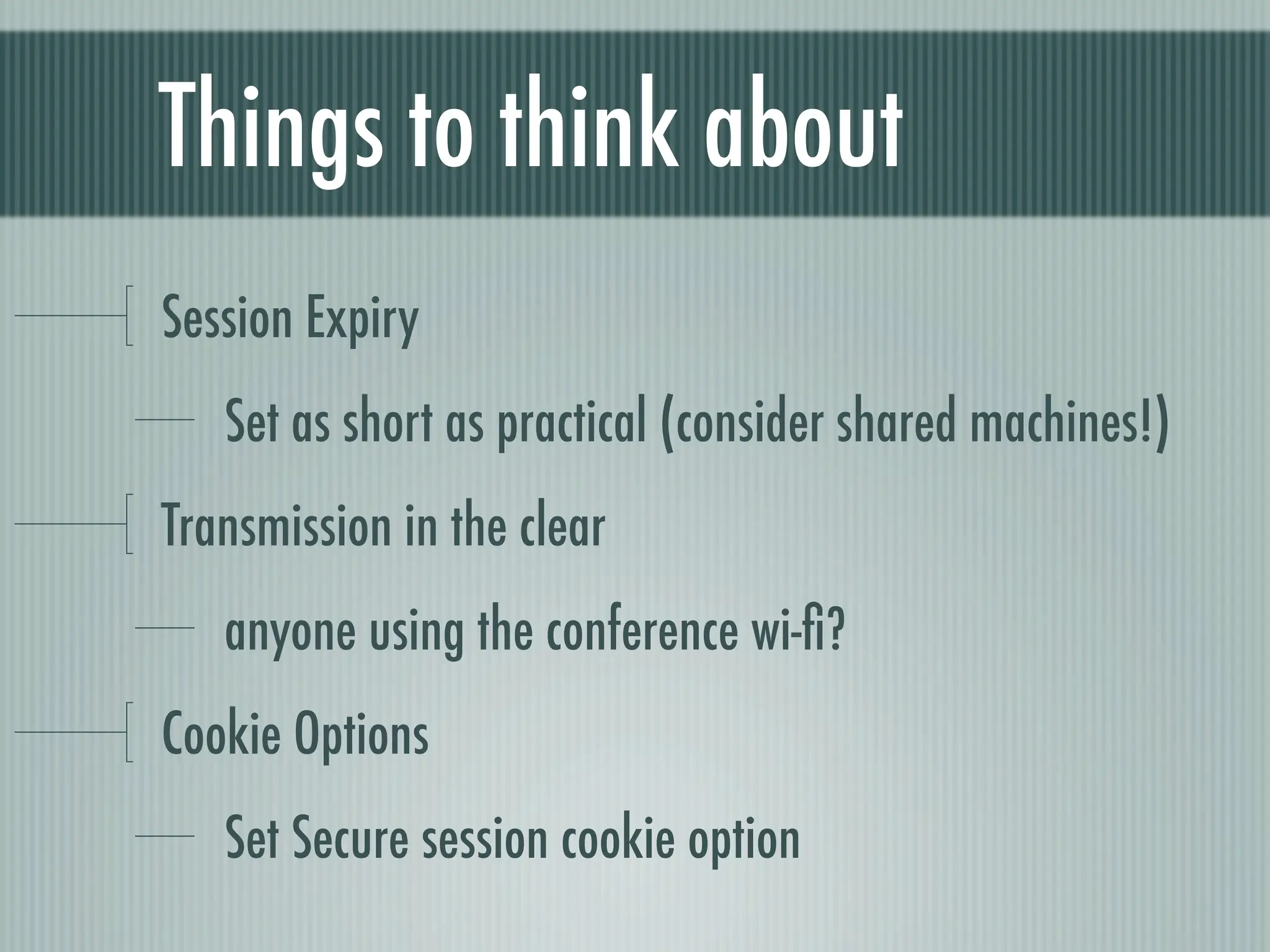 Things to think about

Session Expiry

Set as short as practical (consider shared machines!)

Transmission in the clear

anyone using the conference wi-fi?

Cookie Options

Set Secure session cookie option